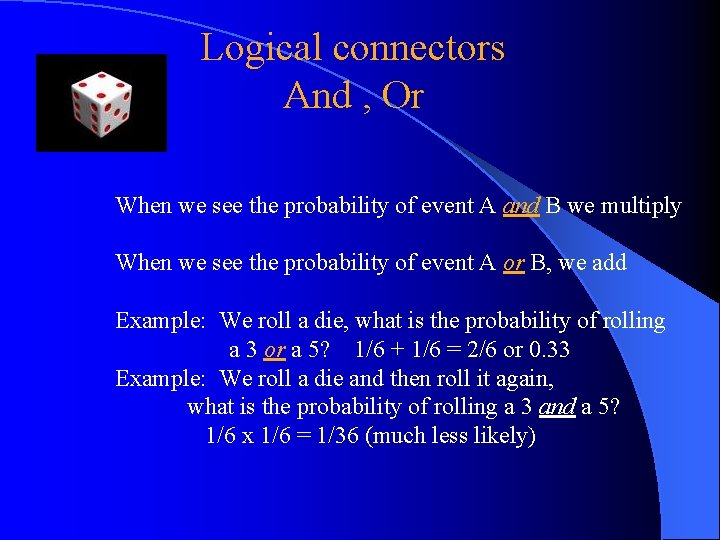 Logical connectors
And , Or

When we see the probability of event A and B we multiply

When we see the probability of event A or B, we add

Example: We roll a die, what is the probability of rolling a 3 or a 5? 1/6 + 1/6 = 2/6 or 0.33
Example: We roll a die and then roll it again, what is the probability of rolling a 3 and a 5? 1/6 x 1/6 = 1/36 (much less likely)